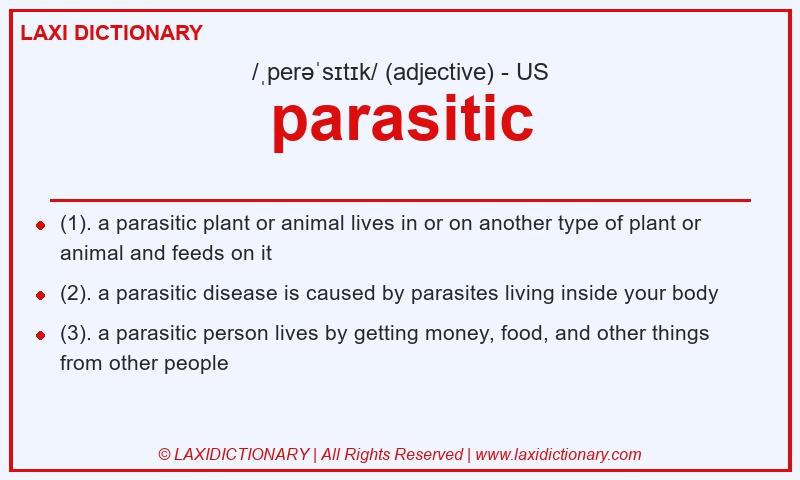 LAXI DICTIONARY

/ˌperəˈsɪtɪk/ (adjective) - US

parasitic

- (1). a parasitic plant or animal lives in or on another type of plant or animal and feeds on it
- (2). a parasitic disease is caused by parasites living inside your body
- (3). a parasitic person lives by getting money, food, and other things from other people

© LAXIDICTIONARY | All Rights Reserved | www.laxidictionary.com